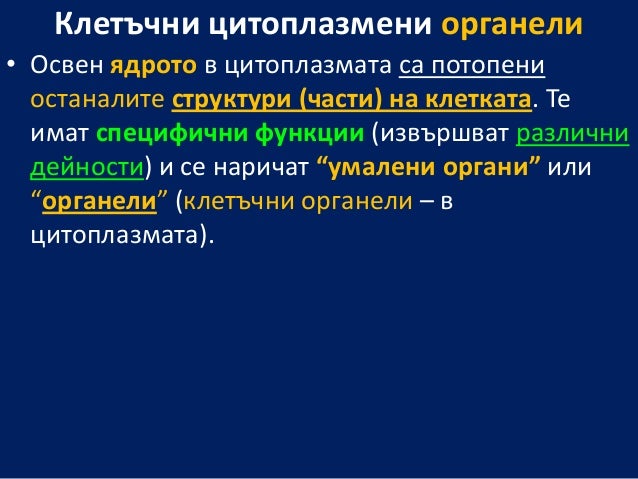 Клетъчни цитоплазмени органели

• Освен ядрото в цитоплазмата са потопени останалите структури (части) на клетката. Те имат специфични функции (извършват различни дейности) и се наричат “умалени органи” или “органели” (клетъчни органели – в цитоплазмата).